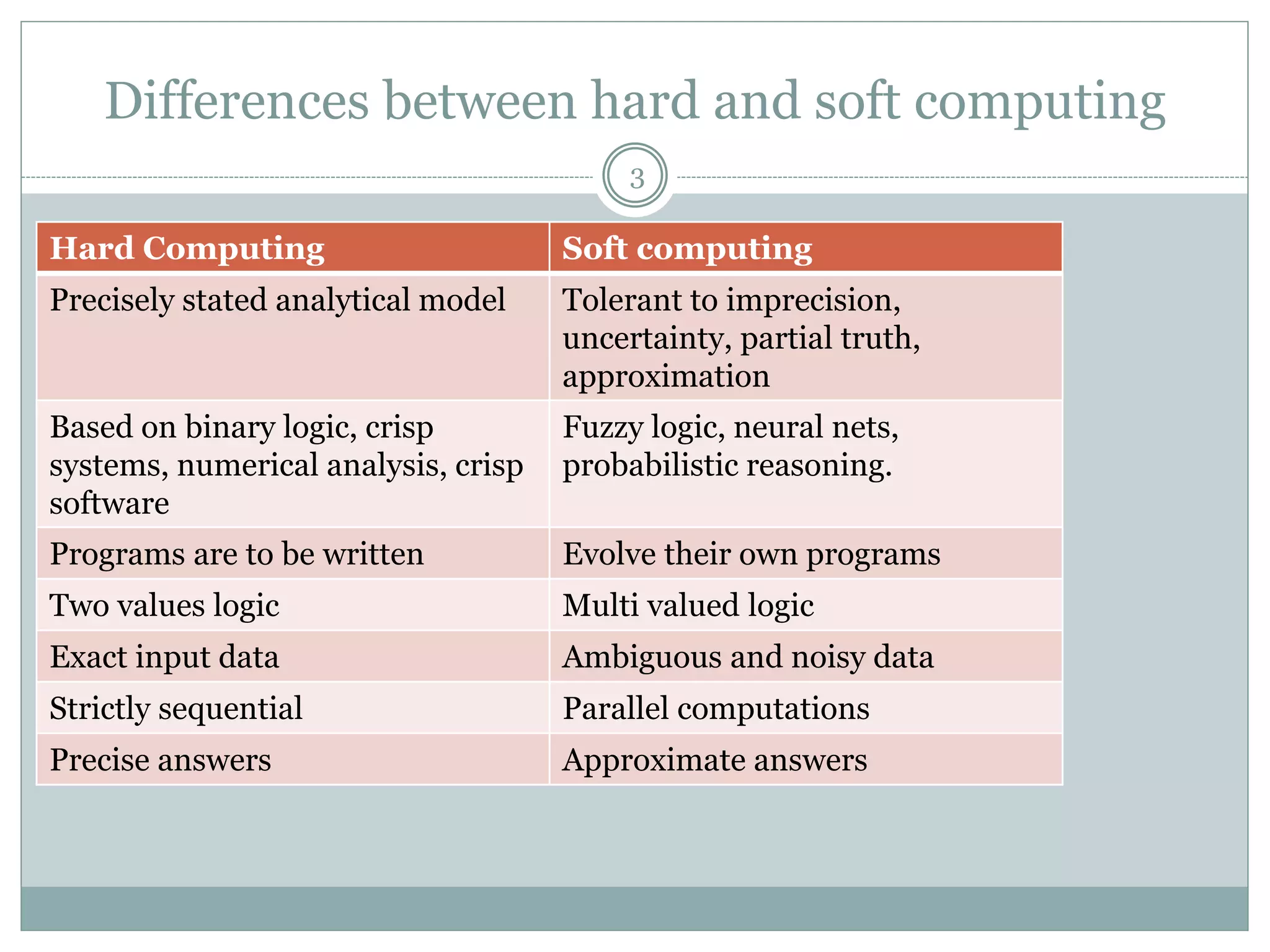 Differences between hard and soft computing

3

| Hard Computing | Soft computing |
|---|---|
| Precisely stated analytical model | Tolerant to imprecision, uncertainty, partial truth, approximation |
| Based on binary logic, crisp systems, numerical analysis, crisp software | Fuzzy logic, neural nets, probabilistic reasoning. |
| Programs are to be written | Evolve their own programs |
| Two values logic | Multi valued logic |
| Exact input data | Ambiguous and noisy data |
| Strictly sequential | Parallel computations |
| Precise answers | Approximate answers |